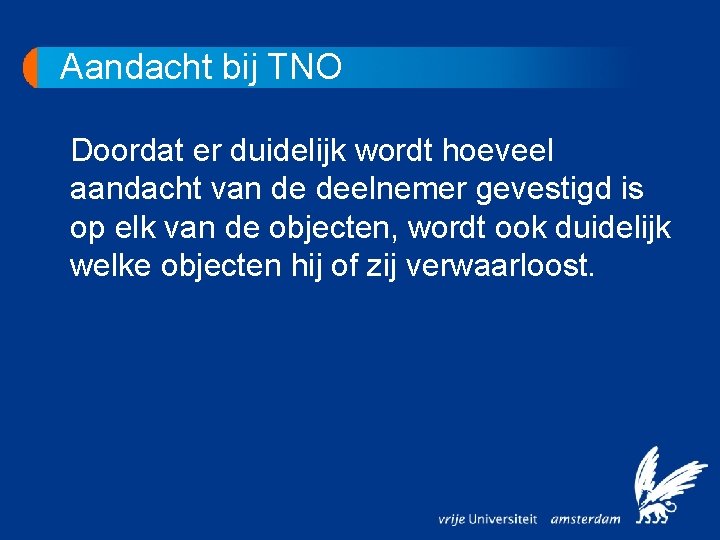 Aandacht bij TNO

Doordat er duidelijk wordt hoeveel aandacht van de deelnemer gevestigd is op elk van de objecten, wordt ook duidelijk welke objecten hij of zij verwaarloost.

vrije Universiteit amsterdam